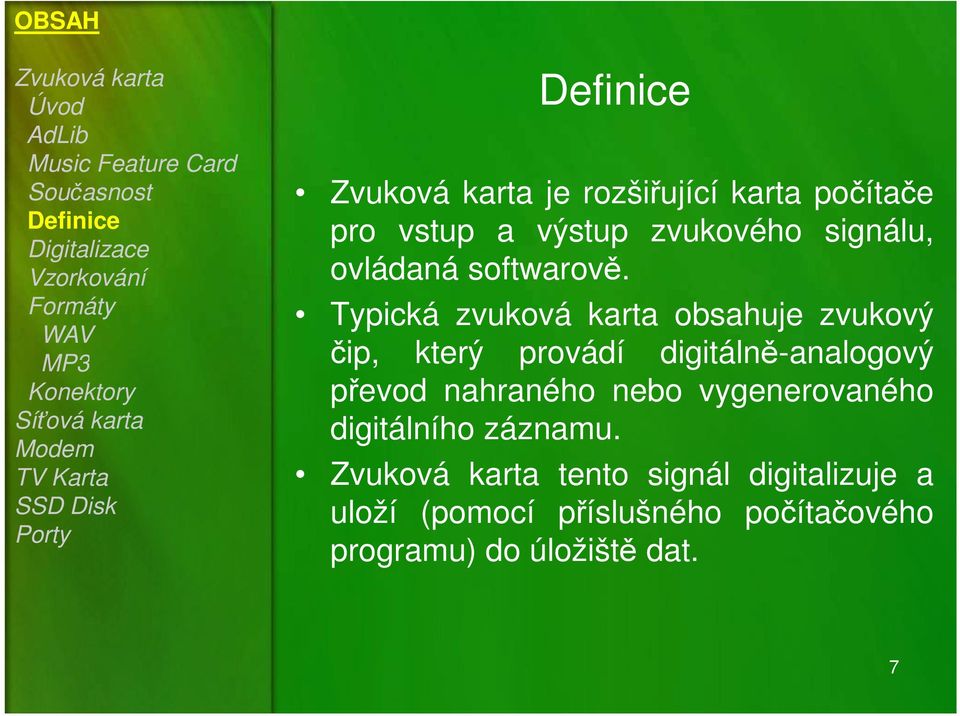 OBSAH

Zvuková karta
Úvod
AdLib
Music Feature Card
Současnost
Definice
Digitalizace
Vzorkování
Formáty
WAV
MP3
Konektory
Síťová karta
Modem
TV Karta
SSD Disk
Porty

Definice

• Zvuková karta je rozšiřující karta počítače pro vstup a výstup zvukového signálu, ovládaná softwarově.

• Typická zvuková karta obsahuje zvukový čip, který provádí digitálně-analogový převod nahraného nebo vygenerovaného digitálního záznamu.

• Zvuková karta tento signál digitalizuje a uloží (pomocí příslušného počítačového programu) do úložiště dat.

7